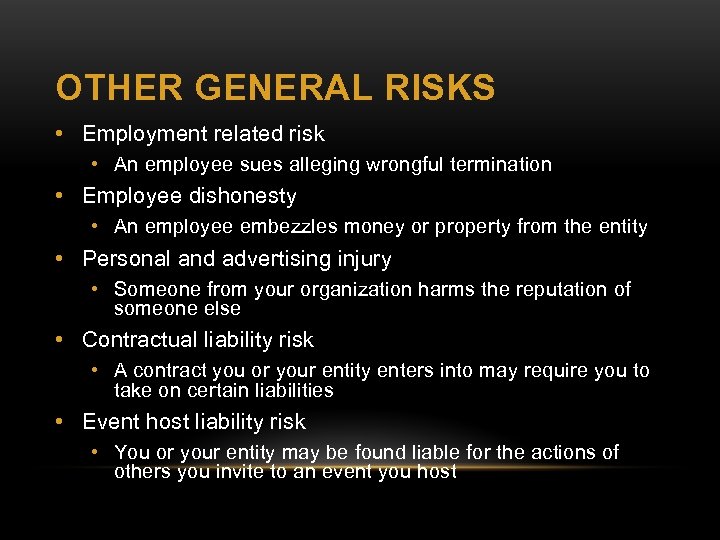 OTHER GENERAL RISKS

• Employment related risk
  • An employee sues alleging wrongful termination
• Employee dishonesty
  • An employee embezzles money or property from the entity
• Personal and advertising injury
  • Someone from your organization harms the reputation of someone else
• Contractual liability risk
  • A contract you or your entity enters into may require you to take on certain liabilities
• Event host liability risk
  • You or your entity may be found liable for the actions of others you invite to an event you host